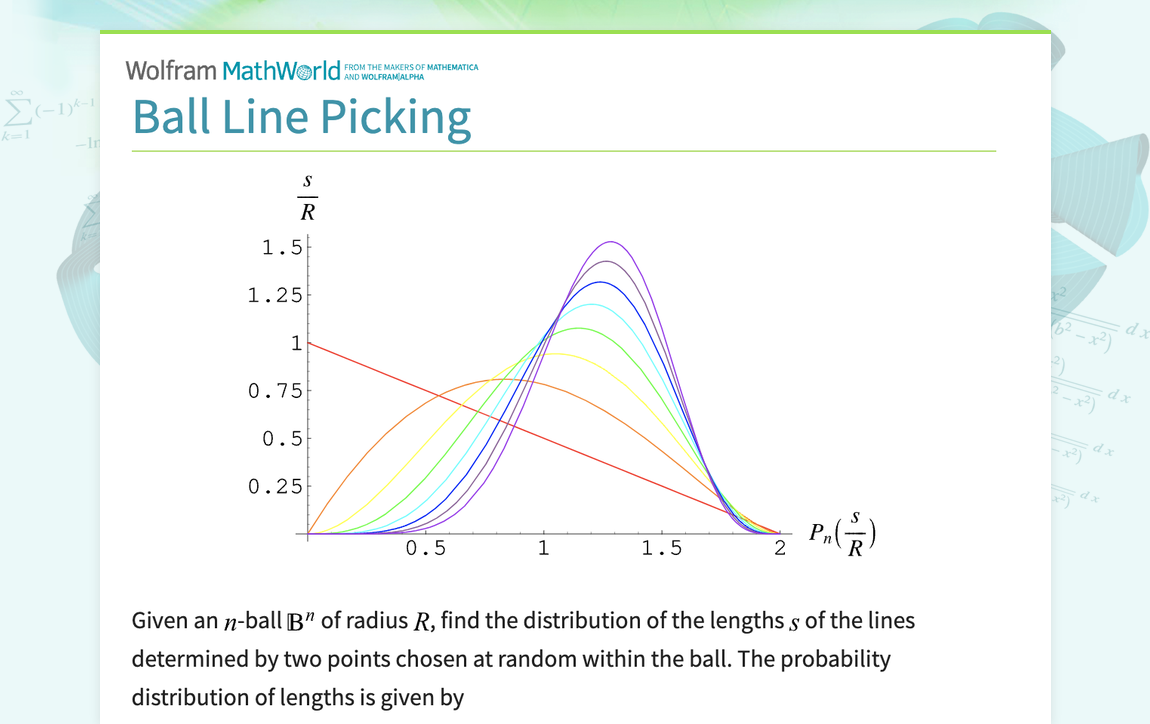 Wolfram MathWorld FROM THE MAKERS OF MATHEMATICA AND WOLFRAM|ALPHA

Ball Line Picking

$\frac{s}{R}$

1.5
1.25
1
0.75
0.5
0.25

0.5
1
1.5
2

$P_n\left(\frac{s}{R}\right)$

Given an $n$-ball $\mathbb{B}^n$ of radius $R$, find the distribution of the lengths $s$ of the lines determined by two points chosen at random within the ball. The probability distribution of lengths is given by